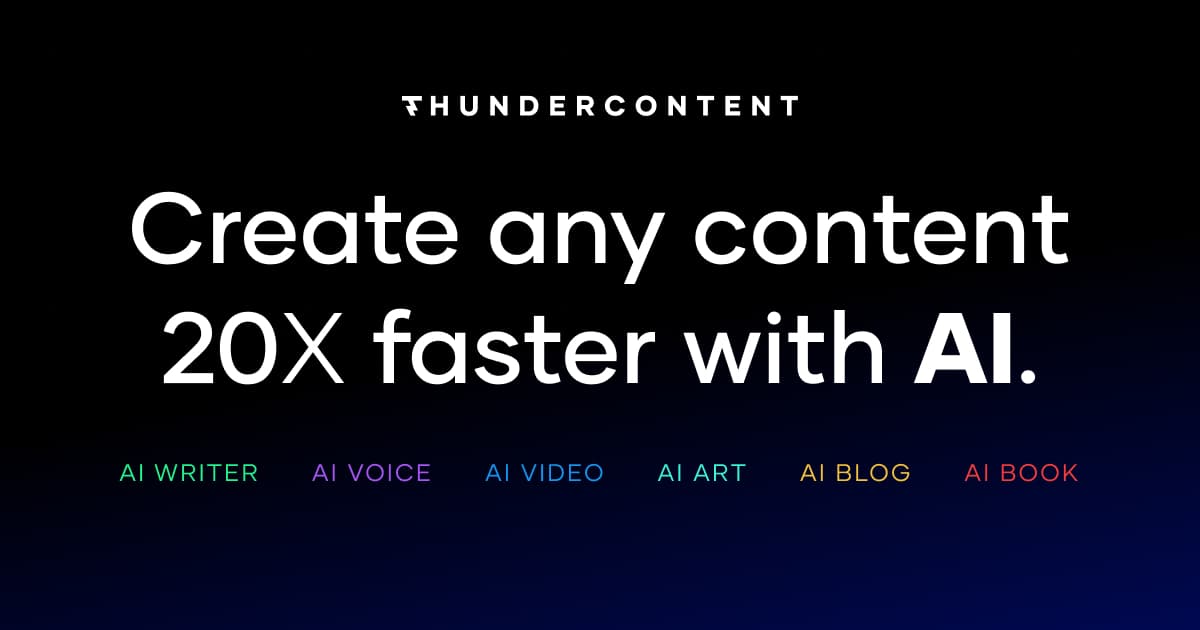 THUNDERCONTENT

Create any content 20X faster with AI.

AI WRITER AI VOICE AI VIDEO AI ART AI BLOG AI BOOK